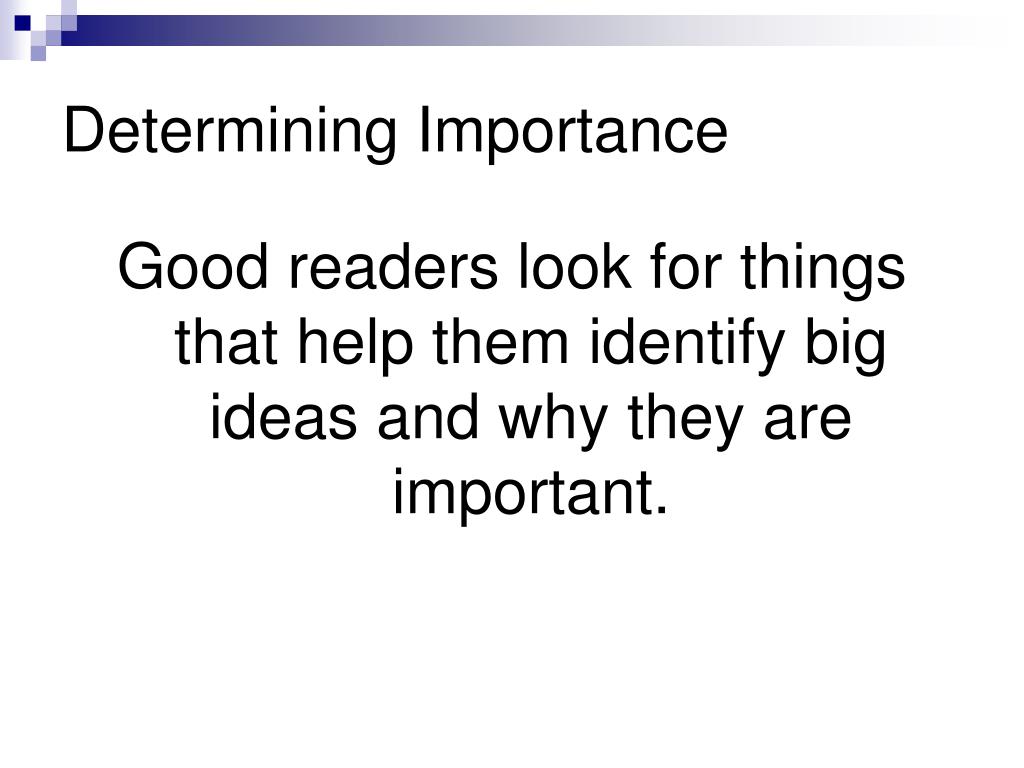 Determining Importance

Good readers look for things that help them identify big ideas and why they are important.